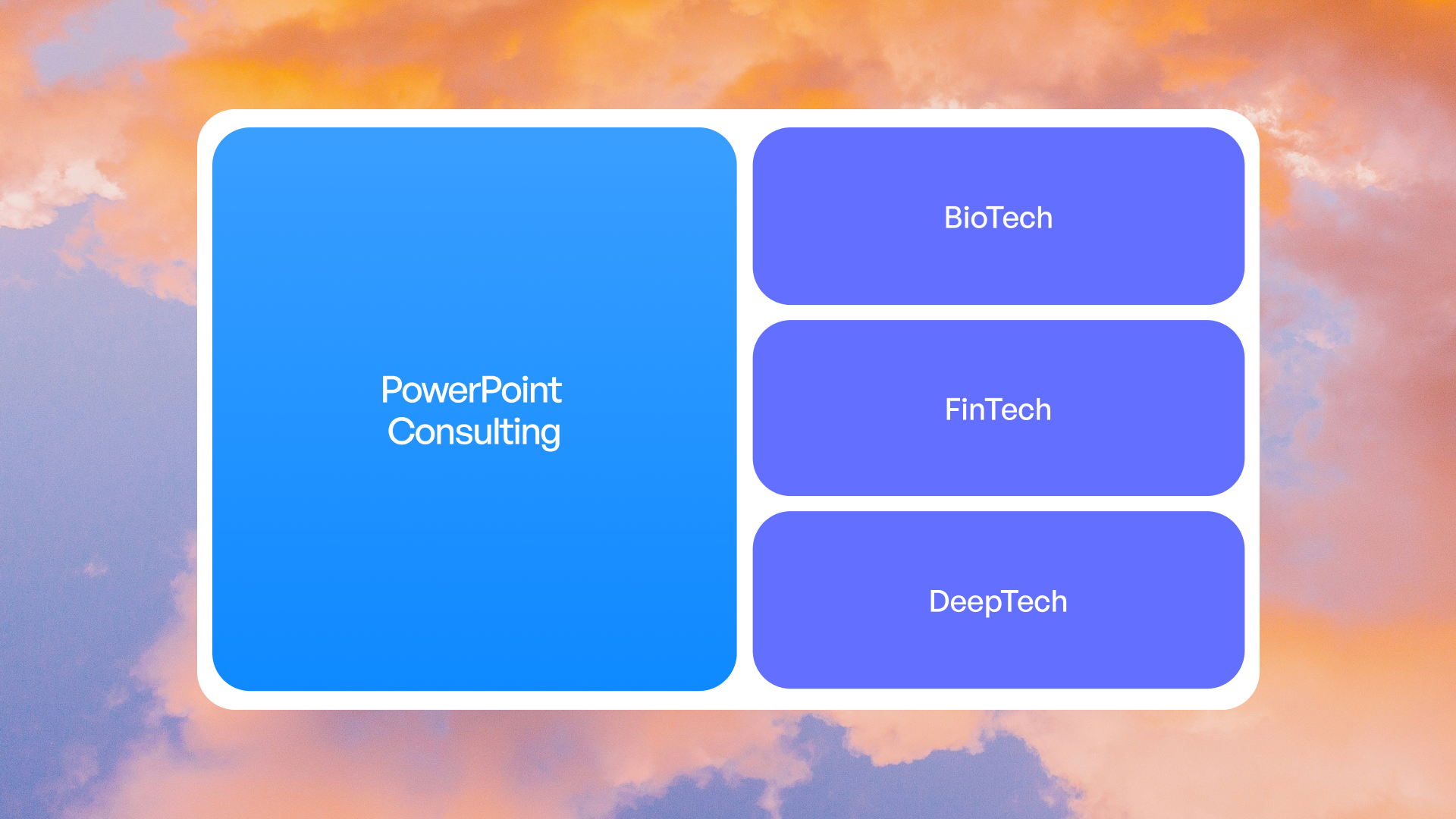 PowerPoint Consulting

BioTech

FinTech

DeepTech